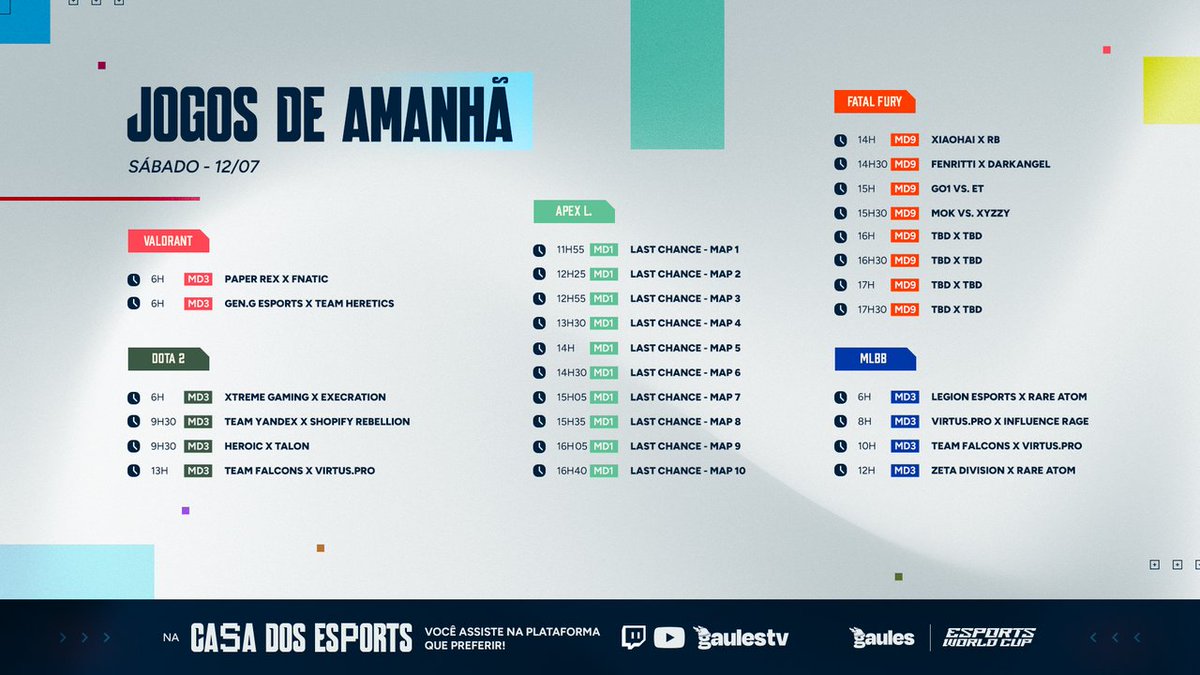 JOGOS DE AMANHÃ
SÁBADO - 12/07

VALORANT
6H MD3 PAPER REX X FNATIC
6H MD3 GEN.G ESPORTS X TEAM HERETICS

DOTA 2
6H MD3 XTREME GAMING X EXECRATION
9H30 MD3 TEAM YANDEX X SHOPIFY REBELLION
9H30 MD3 HEROIC X TALON
13H MD3 TEAM FALCONS X VIRTUS.PRO

APEX L.
11H55 MD1 LAST CHANCE - MAP 1
12H25 MD1 LAST CHANCE - MAP 2
12H55 MD1 LAST CHANCE - MAP 3
13H30 MD1 LAST CHANCE - MAP 4
14H MD1 LAST CHANCE - MAP 5
14H30 MD1 LAST CHANCE - MAP 6
15H05 MD1 LAST CHANCE - MAP 7
15H35 MD1 LAST CHANCE - MAP 8
16H05 MD1 LAST CHANCE - MAP 9
16H40 MD1 LAST CHANCE - MAP 10

FATAL FURY
14H MD9 XIAOHAI X RB
14H30 MD9 FENRITTI X DARKANGEL
15H MD9 GO1 VS. ET
15H30 MD9 MOK VS. XYZZY
16H MD9 TBD X TBD
16H30 MD9 TBD X TBD
17H MD9 TBD X TBD
17H30 MD9 TBD X TBD

MLBB
6H MD3 LEGION ESPORTS X RARE ATOM
8H MD3 VIRTUS.PRO X INFLUENCE RAGE
10H MD3 TEAM FALCONS X VIRTUS.PRO
12H MD3 ZETA DIVISION X RARE ATOM

NA CASA DOS ESPORTS VOCÊ ASSISTE NA PLATAFORMA QUE PREFERIR!
gaulestv
gaules
ESPORTS WORLD CUP